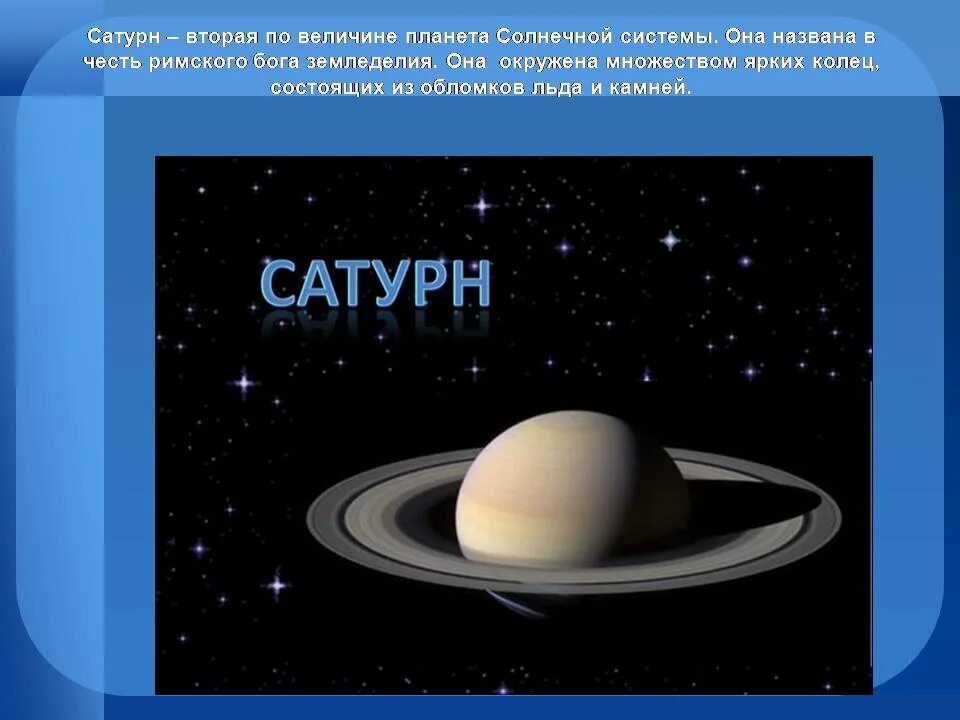 Сатурн – вторая по величине планета Солнечной системы. Она названа в честь римского бога земледелия. Она окружена множеством ярких колец, состоящих из обломков льда и камней.

САТУРН